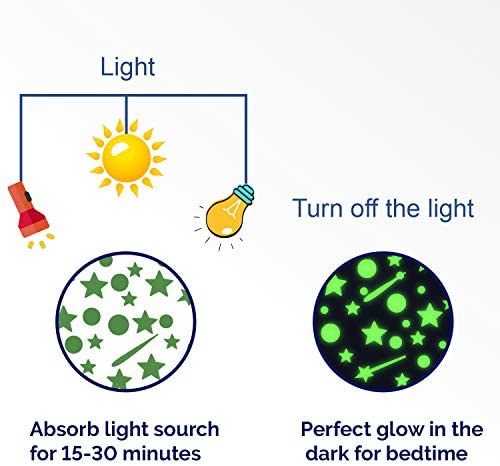 Light

Turn off the light

Absorb light sourch for 15-30 minutes

Perfect glow in the dark for bedtime